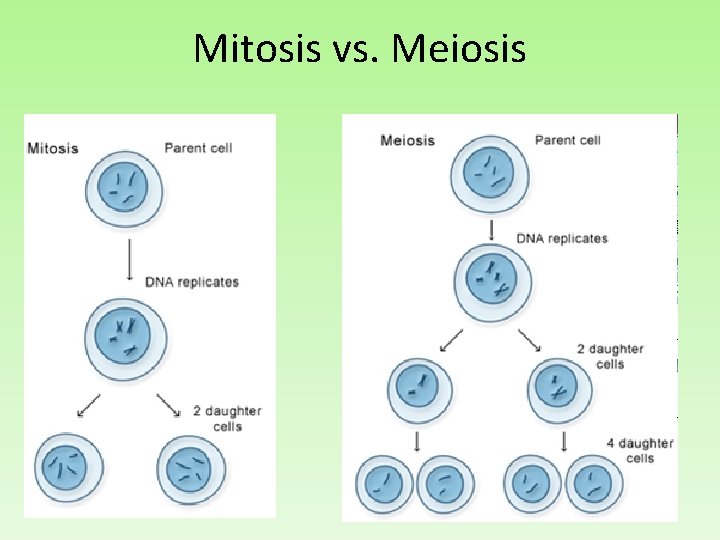 Mitosis vs. Meiosis

Mitosis
Parent cell
DNA replicates
2 daughter cells

Meiosis
Parent cell
DNA replicates
2 daughter cells
4 daughter cells